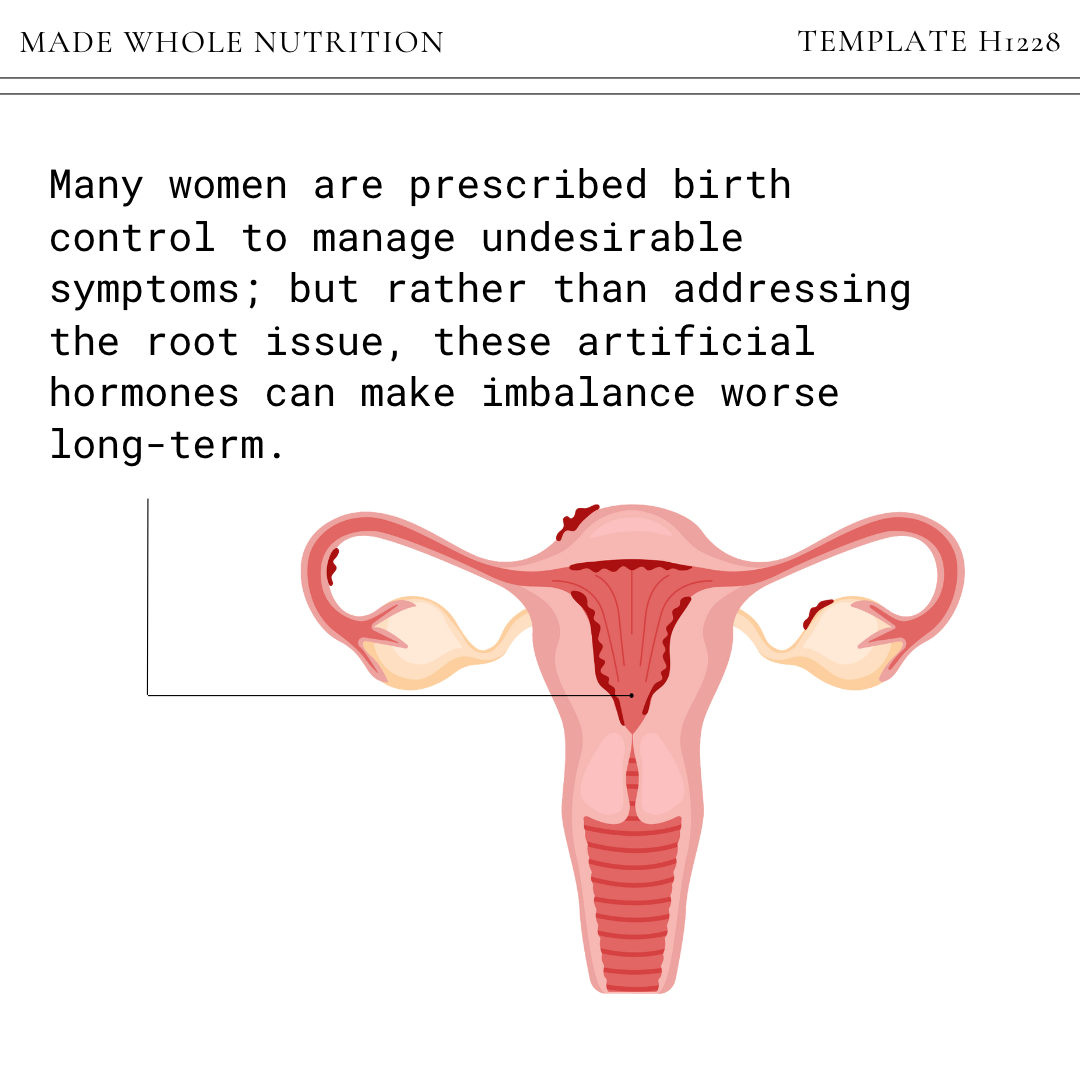 MADE WHOLE NUTRITION

TEMPLATE H1228

Many women are prescribed birth control to manage undesirable symptoms; but rather than addressing the root issue, these artificial hormones can make imbalance worse long-term.